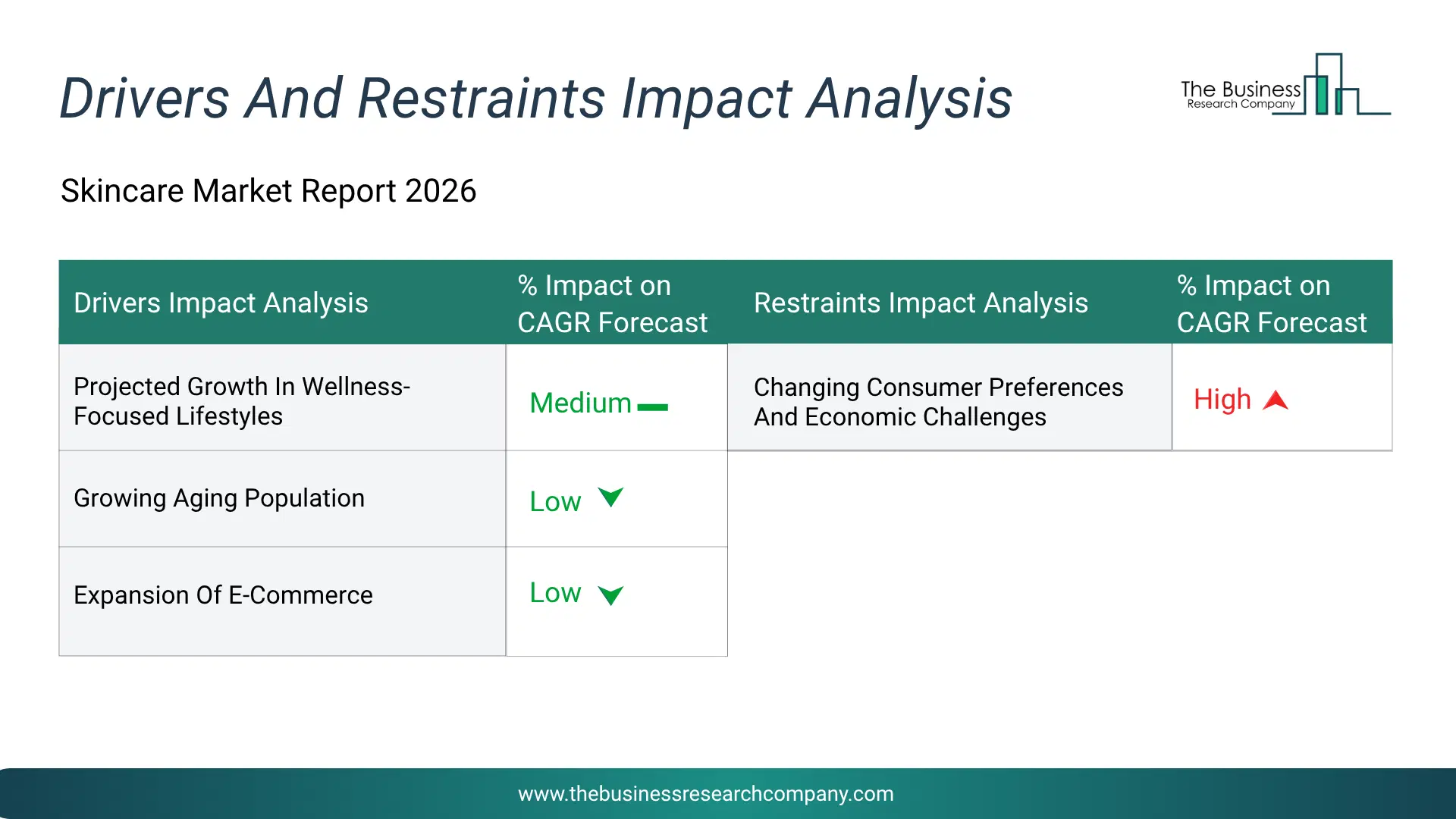 Drivers And Restraints Impact Analysis

The Business Research Company

Skincare Market Report 2026

| Drivers Impact Analysis | % Impact on CAGR Forecast | Restraints Impact Analysis | % Impact on CAGR Forecast |
|---|---|---|---|
| Projected Growth In Wellness-Focused Lifestyles | Medium | Changing Consumer Preferences And Economic Challenges | High |
| Growing Aging Population | Low | | |
| Expansion Of E-Commerce | Low | | |

www.thebusinessresearchcompany.com